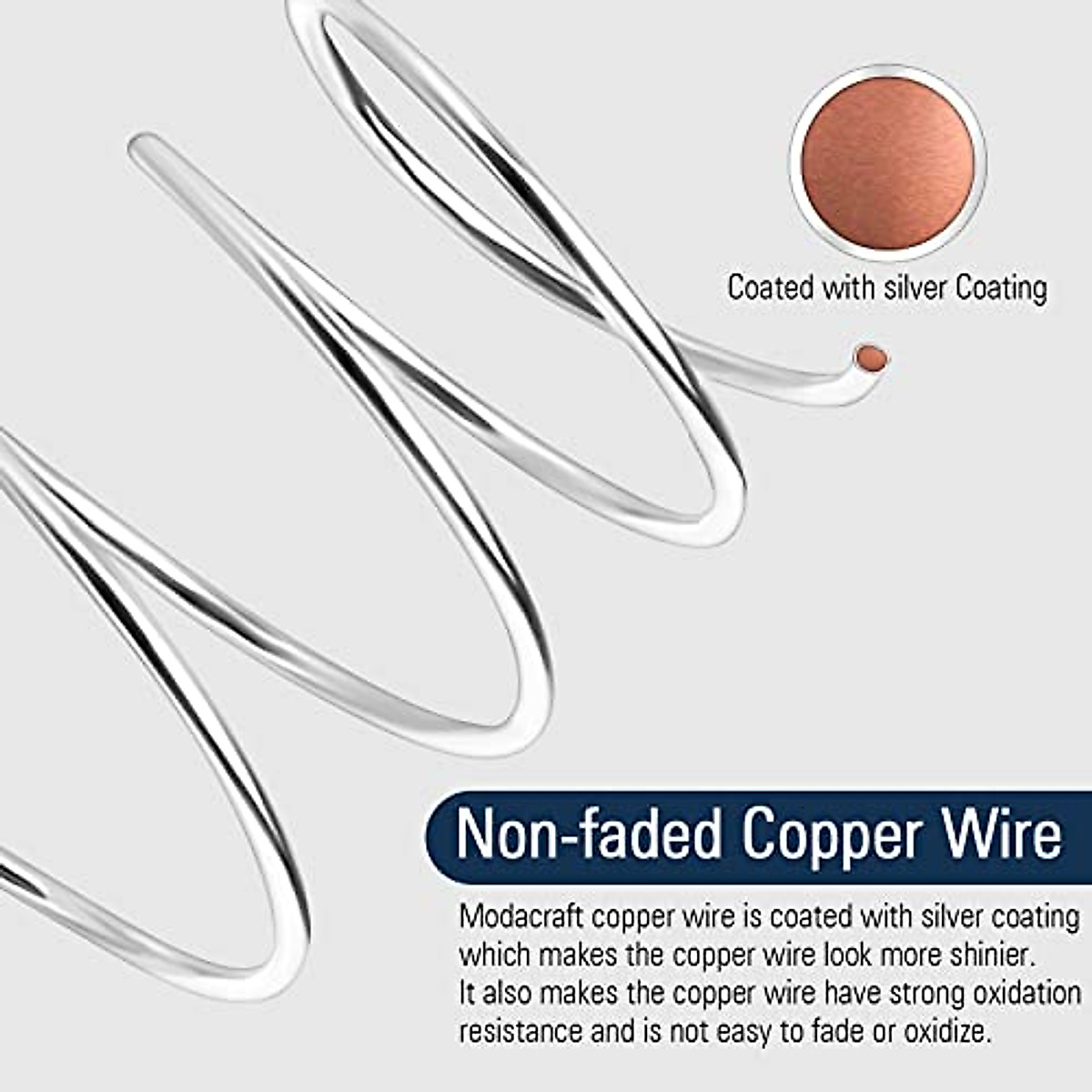 Coated with silver Coating

Non-faded Copper Wire

Modacraft copper wire is coated with silver coating which makes the copper wire look more shinier. It also makes the copper wire have strong oxidation resistance and is not easy to fade or oxidize.